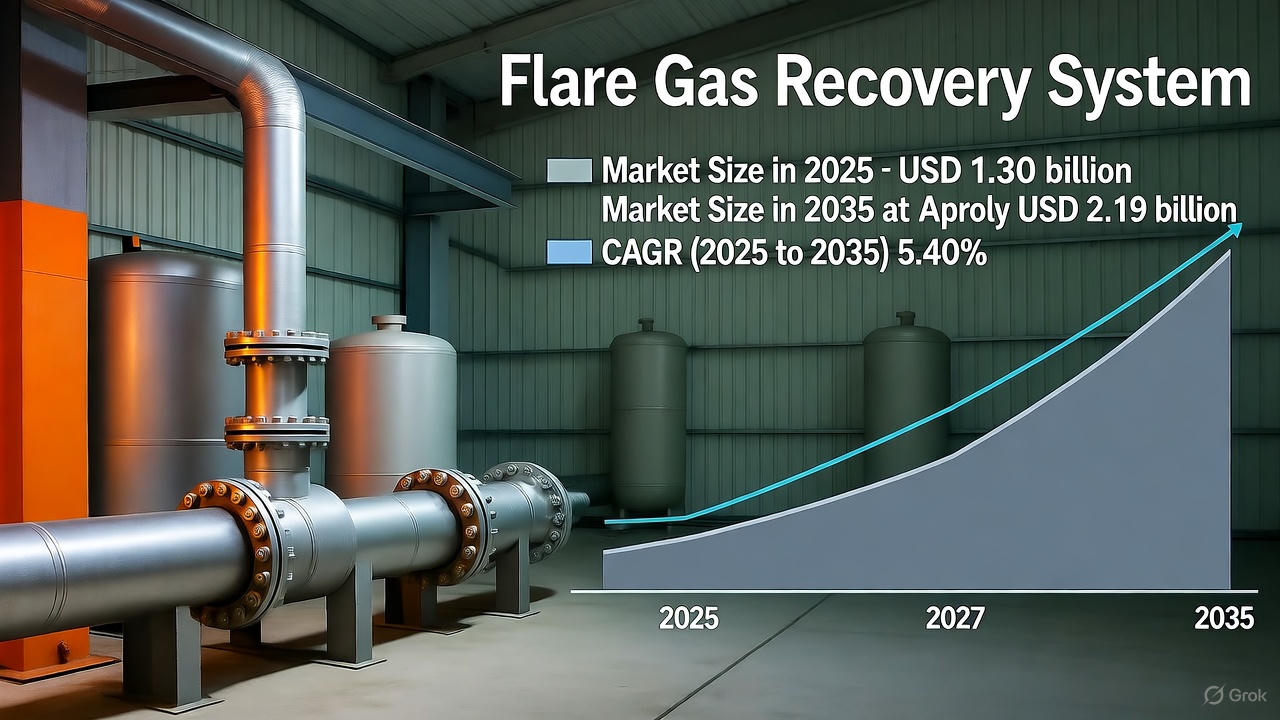 Flare Gas Recovery System

Market Size in 2025 - USD 1.30 billion
Market Size in 2035 at Aproly USD 2.19 billion
CAGR (2025 to 2035) 5.40%

2025
2027
2035

Grok